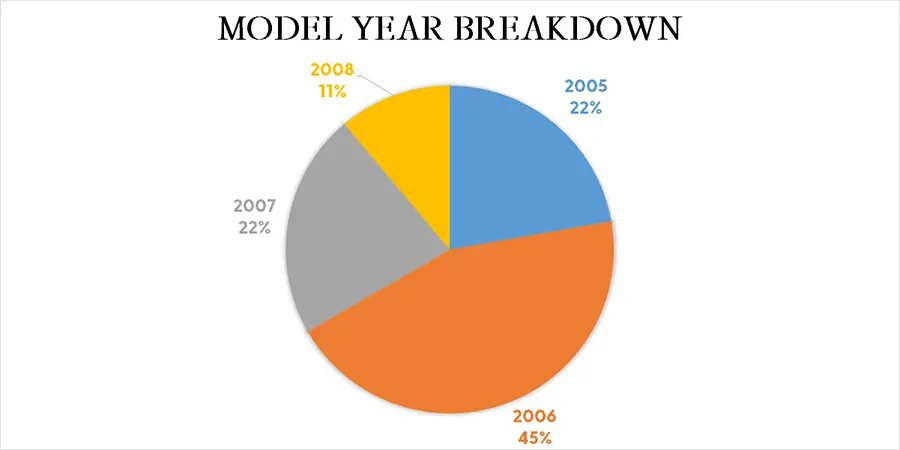 MODEL YEAR BREAKDOWN

2008
11%

2005
22%

2007
22%

2006
45%